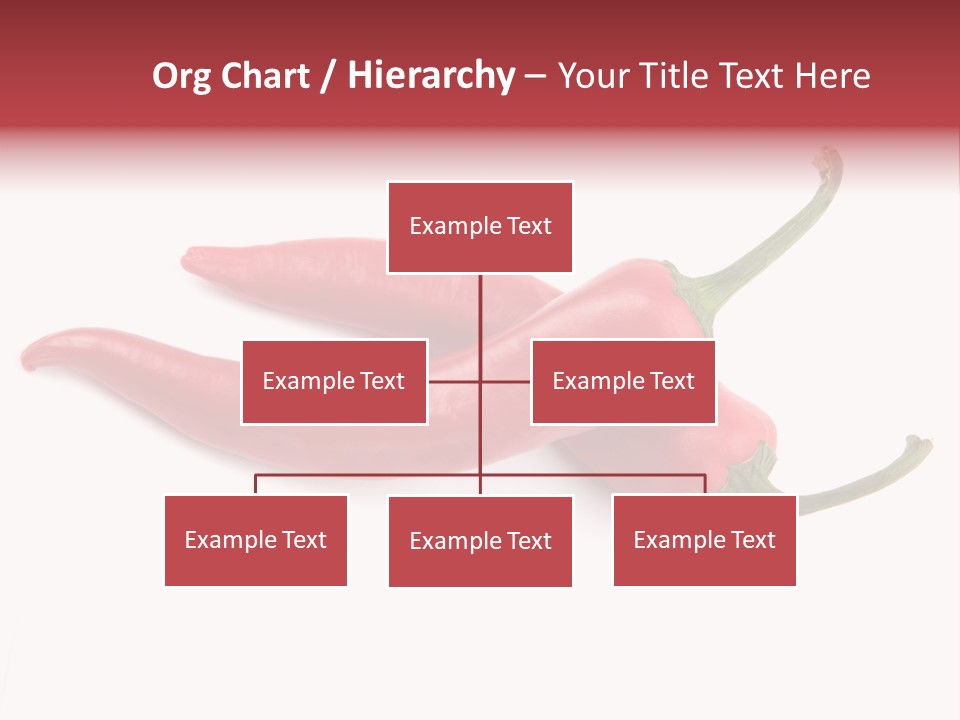 Org Chart / Hierarchy – Your Title Text Here

Example Text

Example Text

Example Text

Example Text

Example Text

Example Text